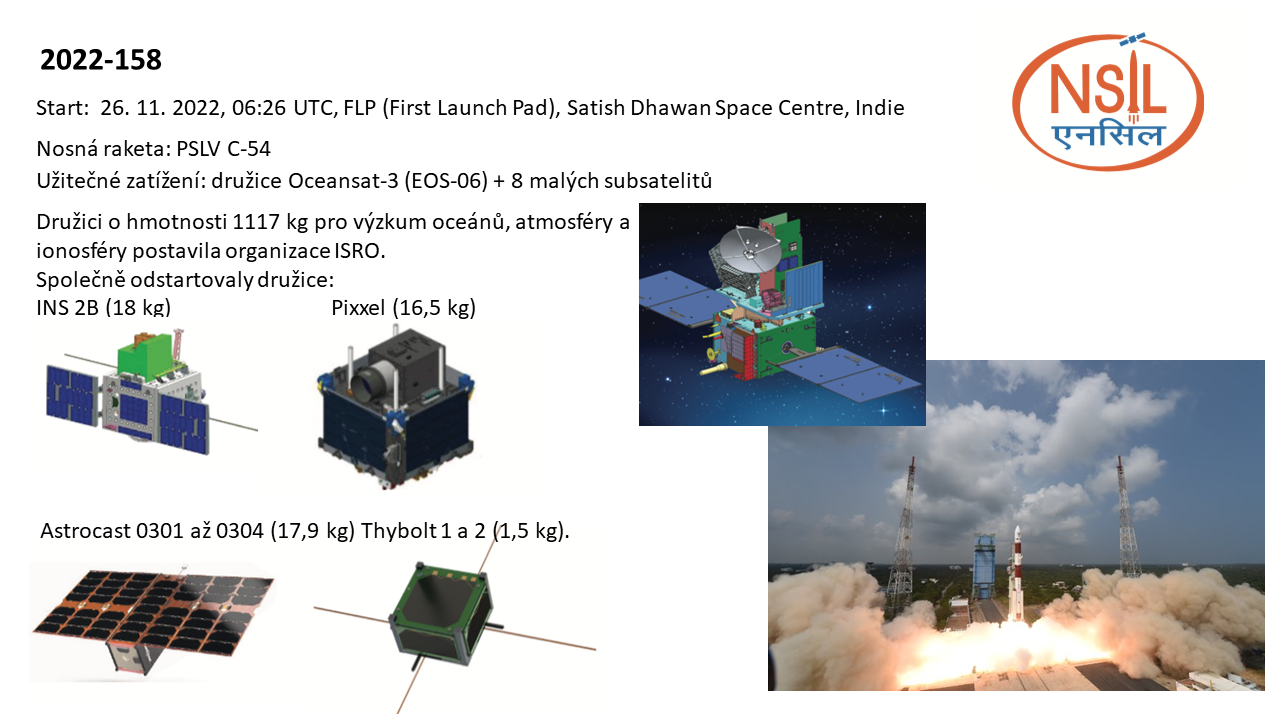 2022-158

NSIL
एनसिल

Start: 26. 11. 2022, 06:26 UTC, FLP (First Launch Pad), Satish Dhawan Space Centre, Indie

Nosná raketa: PSLV C-54
Užitečné zatížení: družice Oceansat-3 (EOS-06) + 8 malých subsatelitů

Družici o hmotnosti 1117 kg pro výzkum oceánů, atmosféry a ionosféry postavila organizace ISRO.
Společně odstartovaly družice:
INS 2B (18 kg)
Pixxel (16,5 kg)

Astrocast 0301 až 0304 (17,9 kg) Thybolt 1 a 2 (1,5 kg).